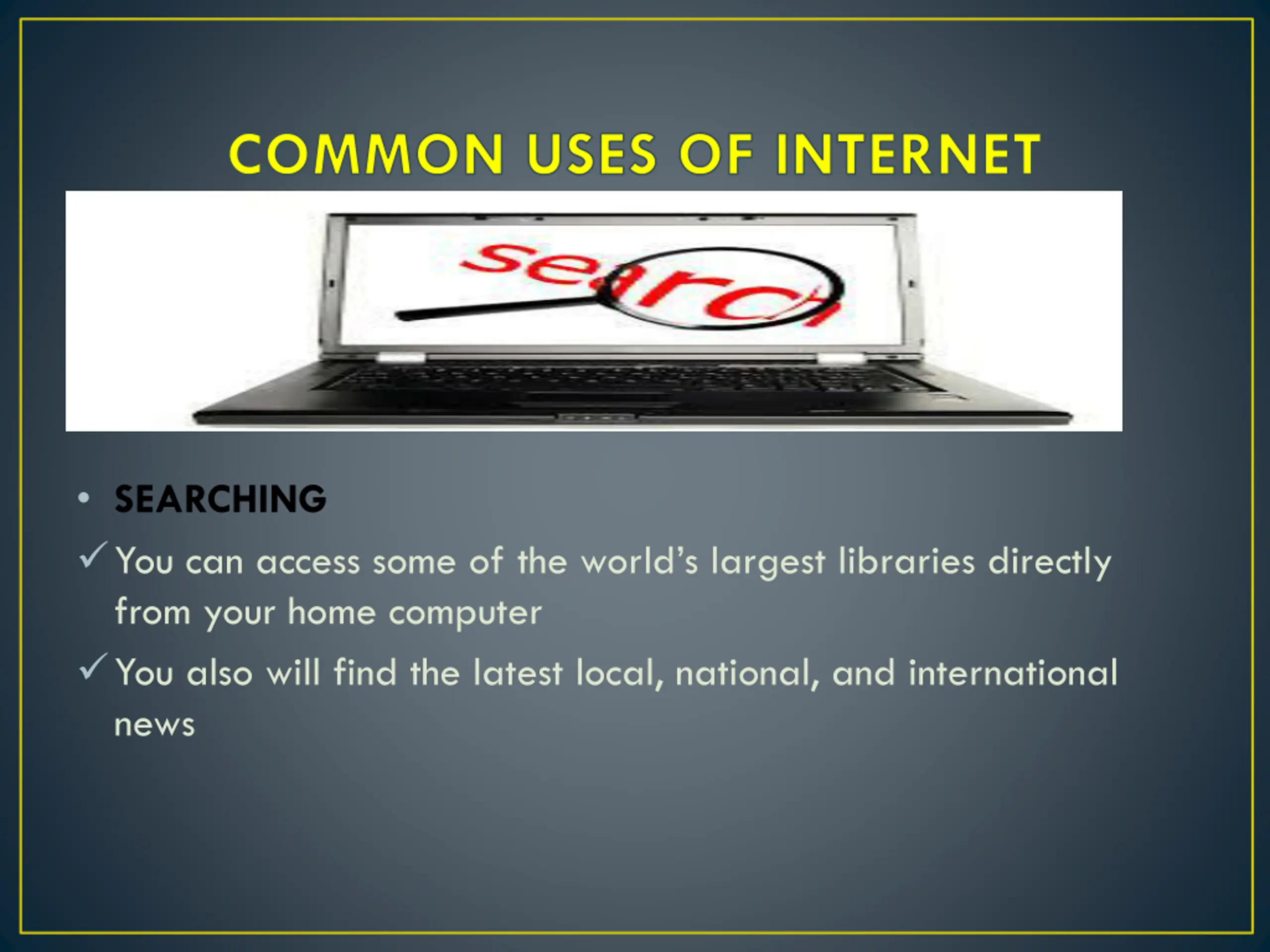 COMMON USES OF INTERNET

search

• SEARCHING

✓ You can access some of the world's largest libraries directly from your home computer

✓ You also will find the latest local, national, and international news